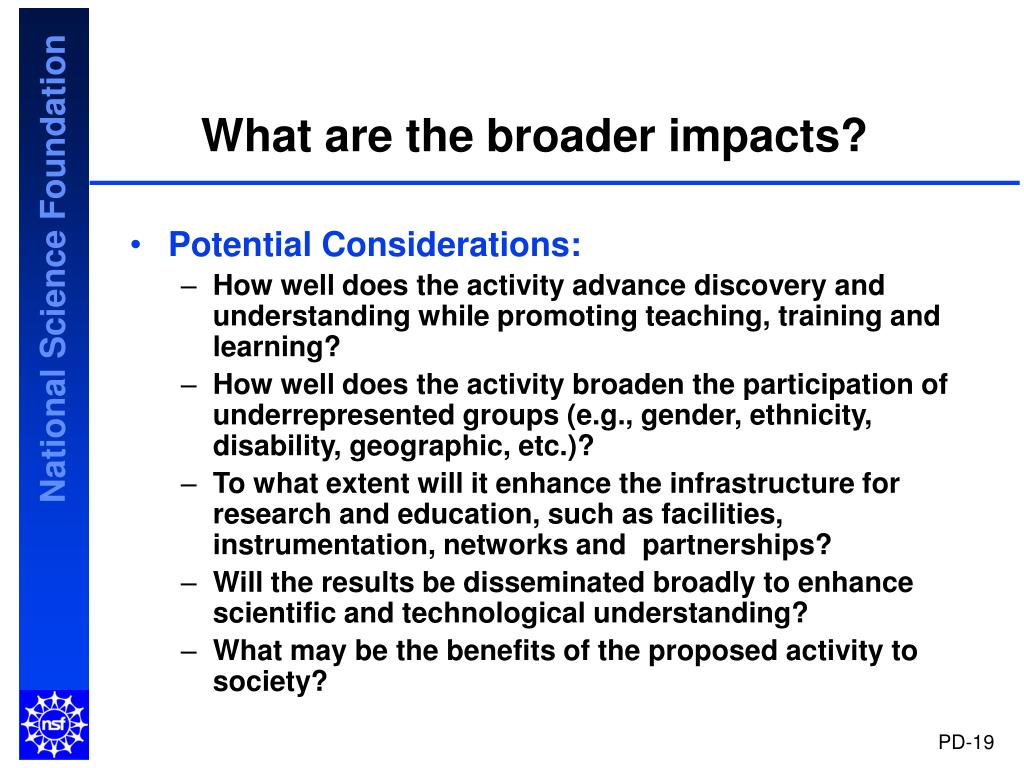 National Science Foundation

What are the broader impacts?

• Potential Considerations:
– How well does the activity advance discovery and understanding while promoting teaching, training and learning?
– How well does the activity broaden the participation of underrepresented groups (e.g., gender, ethnicity, disability, geographic, etc.)?
– To what extent will it enhance the infrastructure for research and education, such as facilities, instrumentation, networks and partnerships?
– Will the results be disseminated broadly to enhance scientific and technological understanding?
– What may be the benefits of the proposed activity to society?

nsf

PD-19